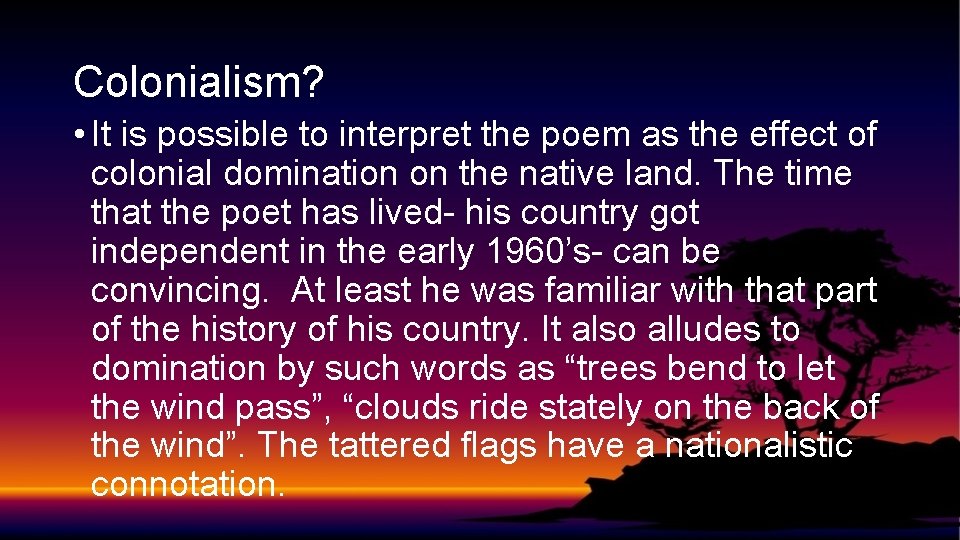 Colonialism?

• It is possible to interpret the poem as the effect of colonial domination on the native land. The time that the poet has lived- his country got independent in the early 1960’s- can be convincing. At least he was familiar with that part of the history of his country. It also alludes to domination by such words as “trees bend to let the wind pass”, “clouds ride stately on the back of the wind”. The tattered flags have a nationalistic connotation.